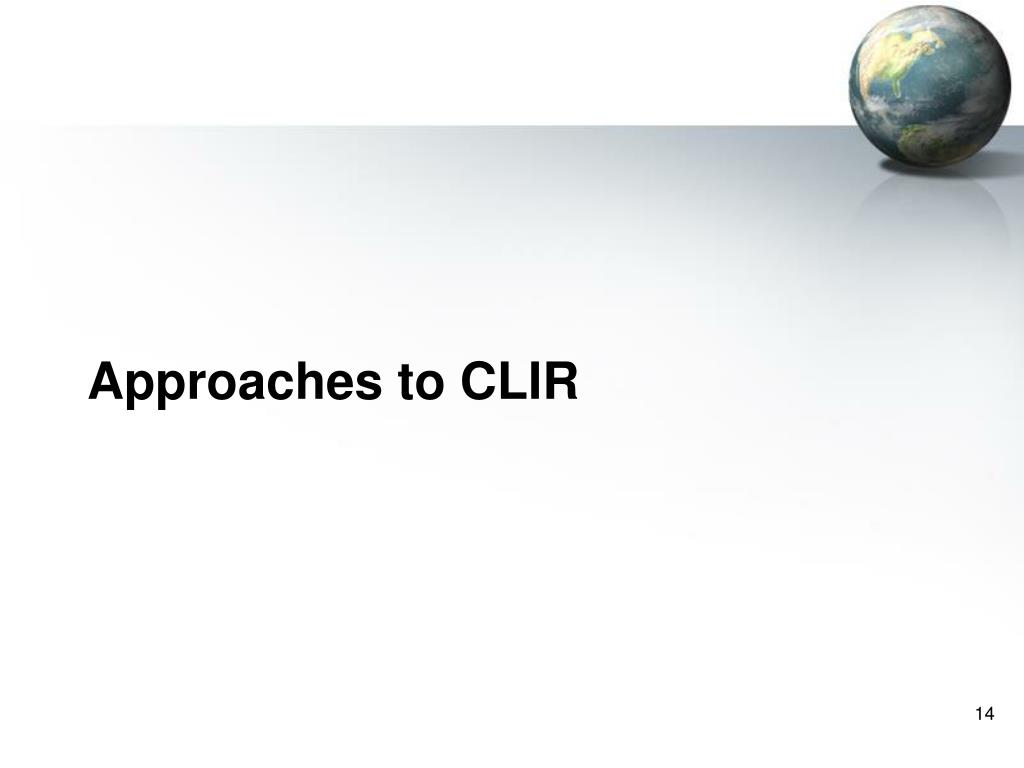 Approaches to CLIR

14